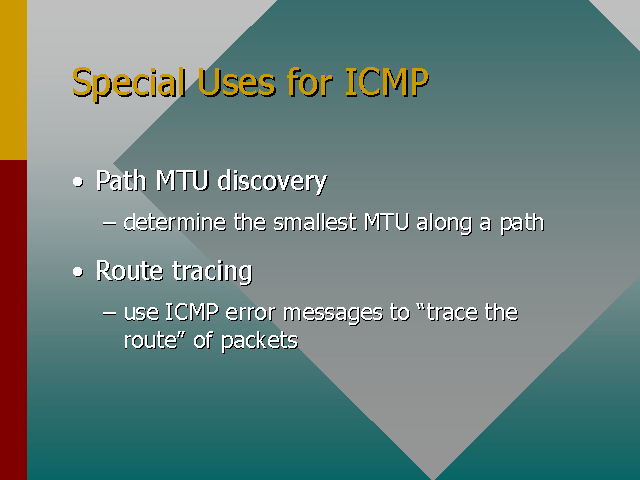 Special Uses for ICMP

• Path MTU discovery

– determine the smallest MTU along a path

• Route tracing

– use ICMP error messages to “trace the route” of packets